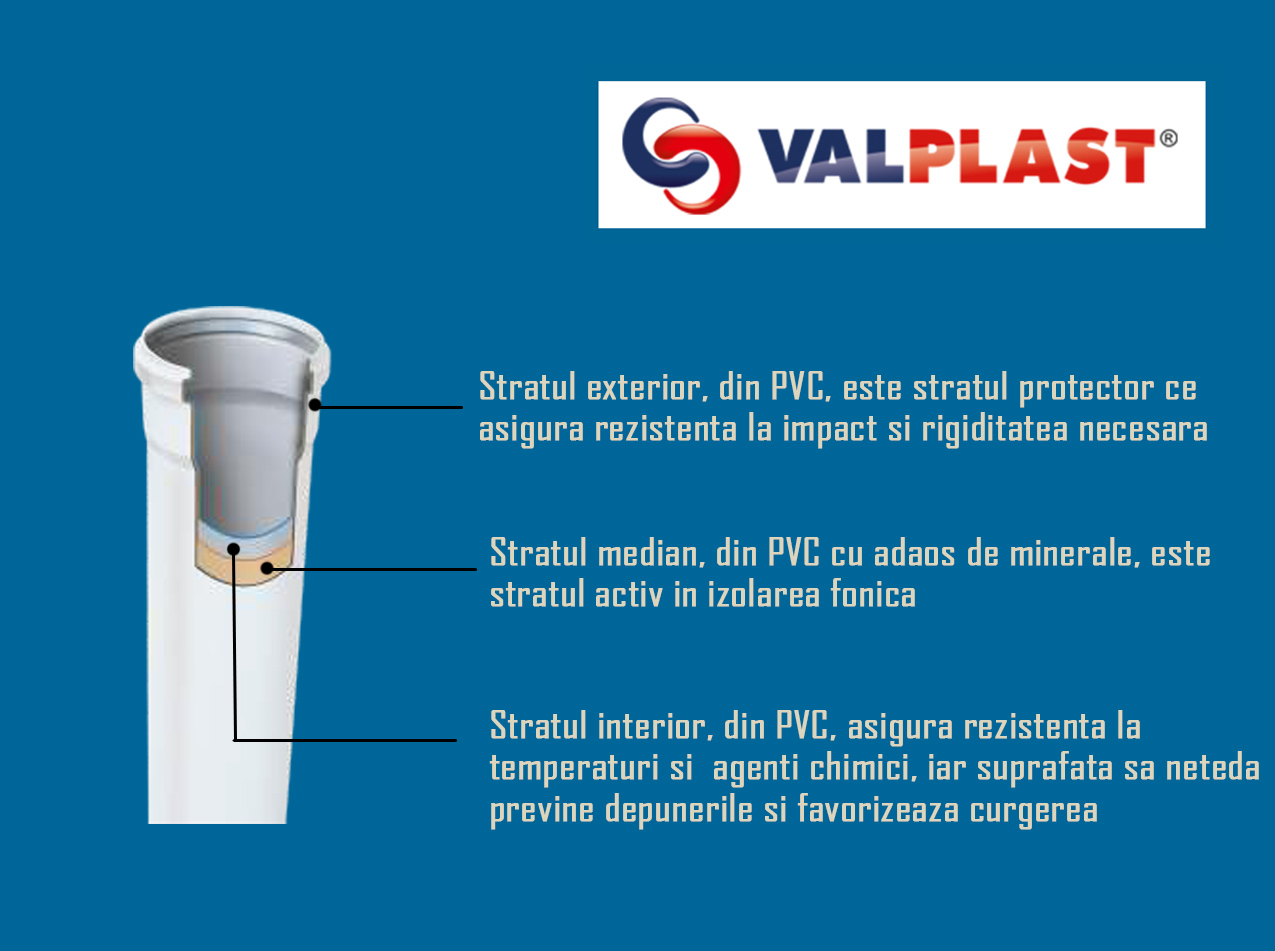 VALPLAST®

Stratul exterior, din PVC, este stratul protector ce asigura rezistenta la impact si rigiditatea necesara

Stratul median, din PVC cu adaos de minerale, este stratul activ in izolarea fonica

Stratul interior, din PVC, asigura rezistenta la temperaturi si agenti chimici, iar suprafata sa neteda previne depunerile si favorizeaza curgerea